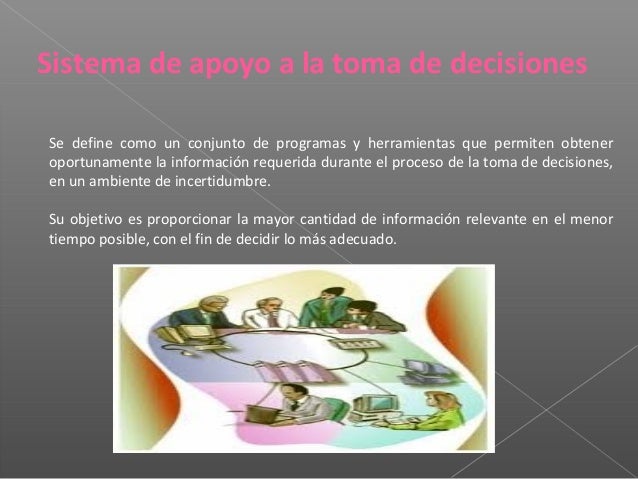 Sistema de apoyo a la toma de decisiones

Se define como un conjunto de programas y herramientas que permiten obtener oportunamente la información requerida durante el proceso de la toma de decisiones, en un ambiente de incertidumbre.

Su objetivo es proporcionar la mayor cantidad de información relevante en el menor tiempo posible, con el fin de decidir lo más adecuado.